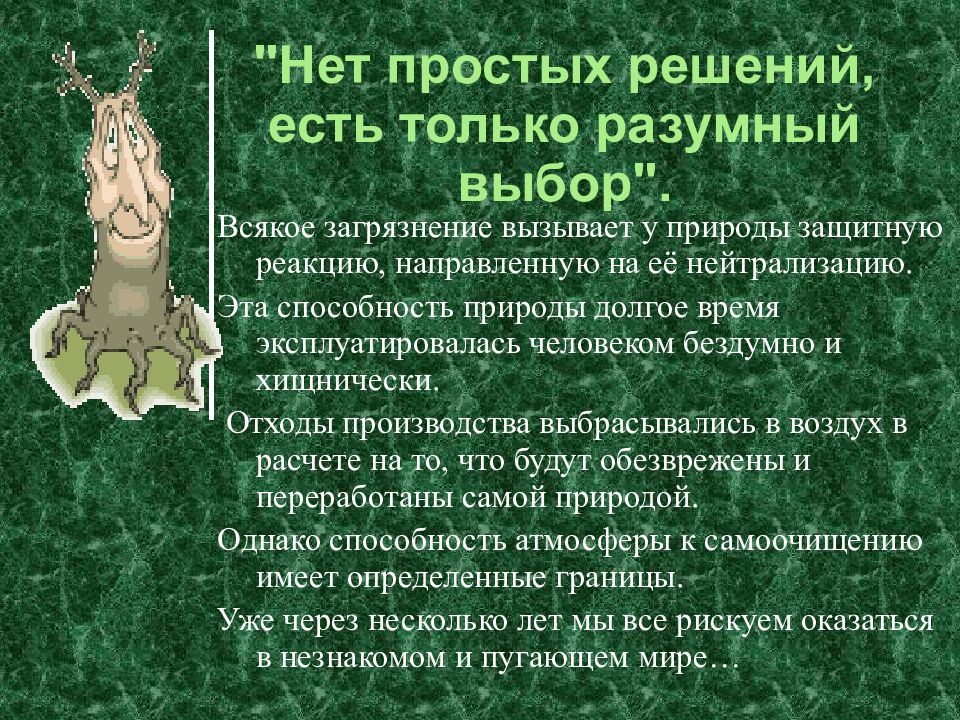 "Нет простых решений, есть только разумный выбор".

Всякое загрязнение вызывает у природы защитную реакцию, направленную на её нейтрализацию.

Эта способность природы долгое время эксплуатировалась человеком бездумно и хищнически.

Отходы производства выбрасывались в воздух в расчете на то, что будут обезврежены и переработаны самой природой.

Однако способность атмосферы к самоочищению имеет определенные границы.

Уже через несколько лет мы все рискуем оказаться в незнакомом и пугающем мире…